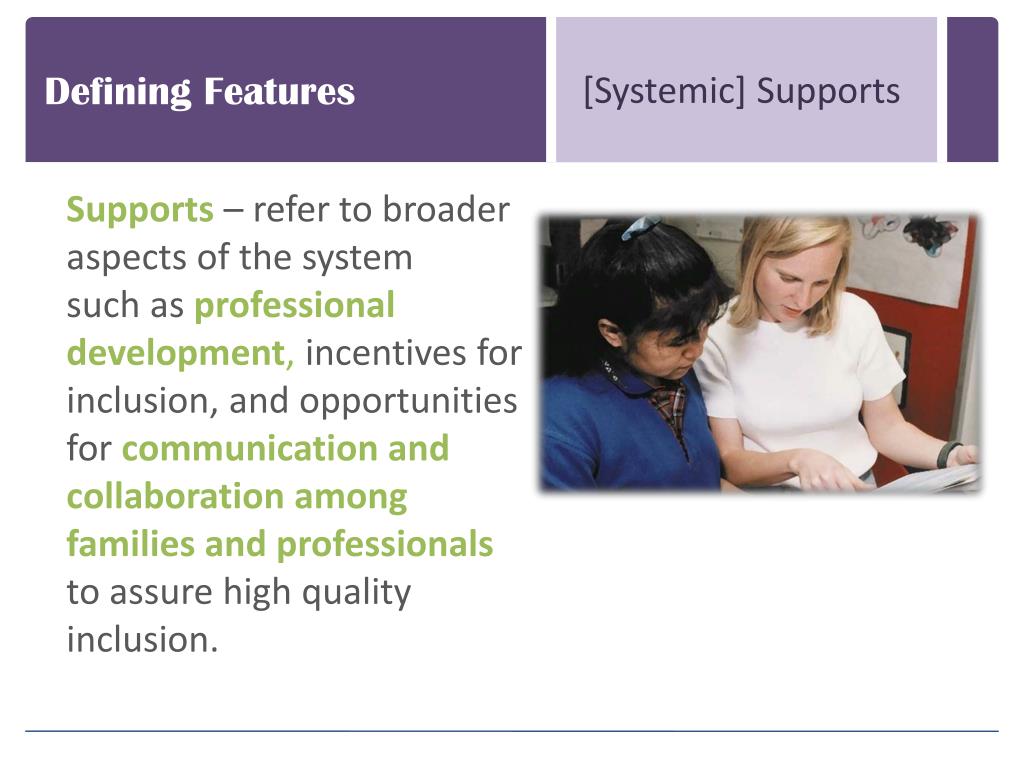 Defining Features

[Systemic] Supports

Supports – refer to broader aspects of the system such as professional development, incentives for inclusion, and opportunities for communication and collaboration among families and professionals to assure high quality inclusion.